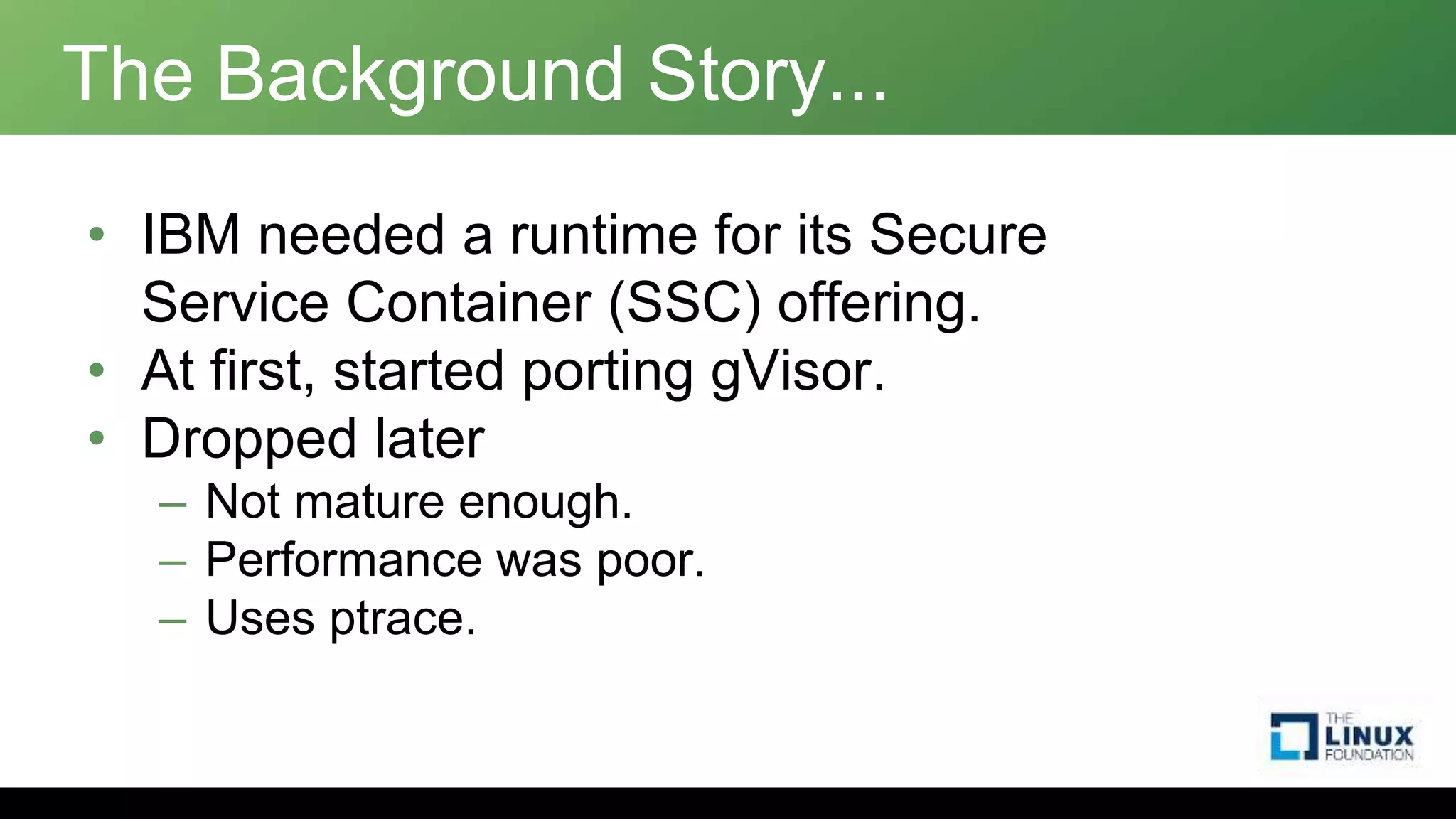 The Background Story...

• IBM needed a runtime for its Secure Service Container (SSC) offering.
• At first, started porting gVisor.
• Dropped later
– Not mature enough.
– Performance was poor.
– Uses ptrace.

THE LINUX FOUNDATION